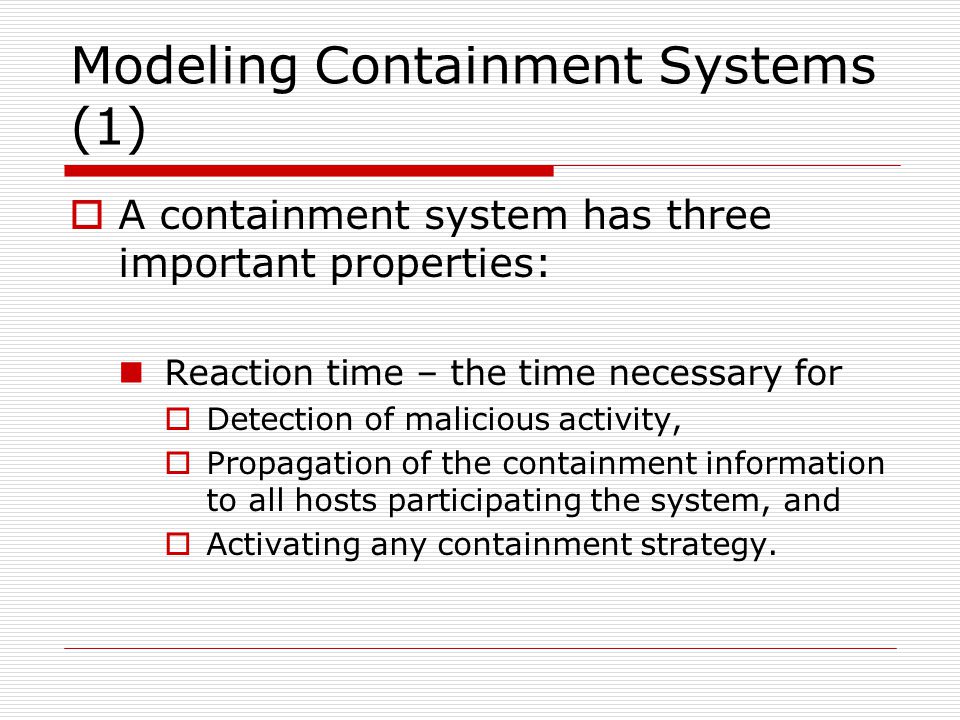 Modeling Containment Systems (1)

A containment system has three important properties:

Reaction time – the time necessary for

Detection of malicious activity,

Propagation of the containment information to all hosts participating the system, and

Activating any containment strategy.